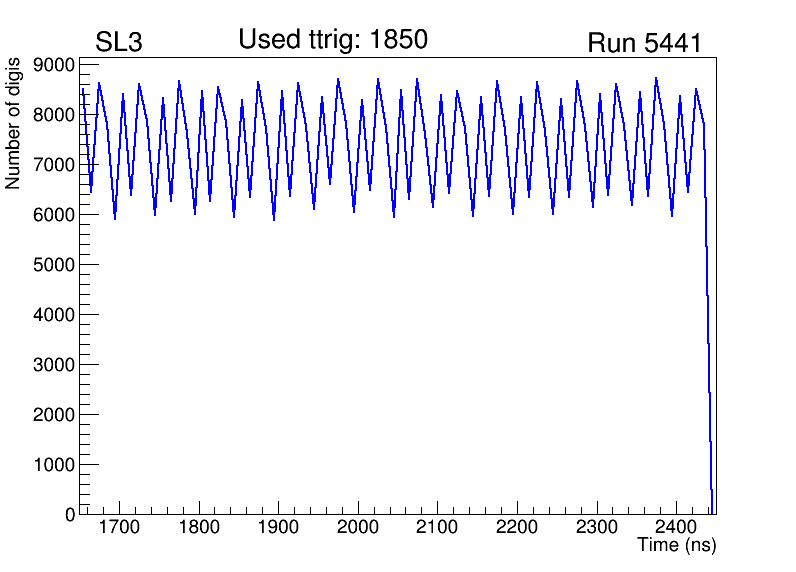 SL3

Used ttrig: 1850

Run 5441

Number of digis

9000
8000
7000
6000
5000
4000
3000
2000
1000
0

1700 1800 1900 2000 2100 2200 2300 2400

Time (ns)